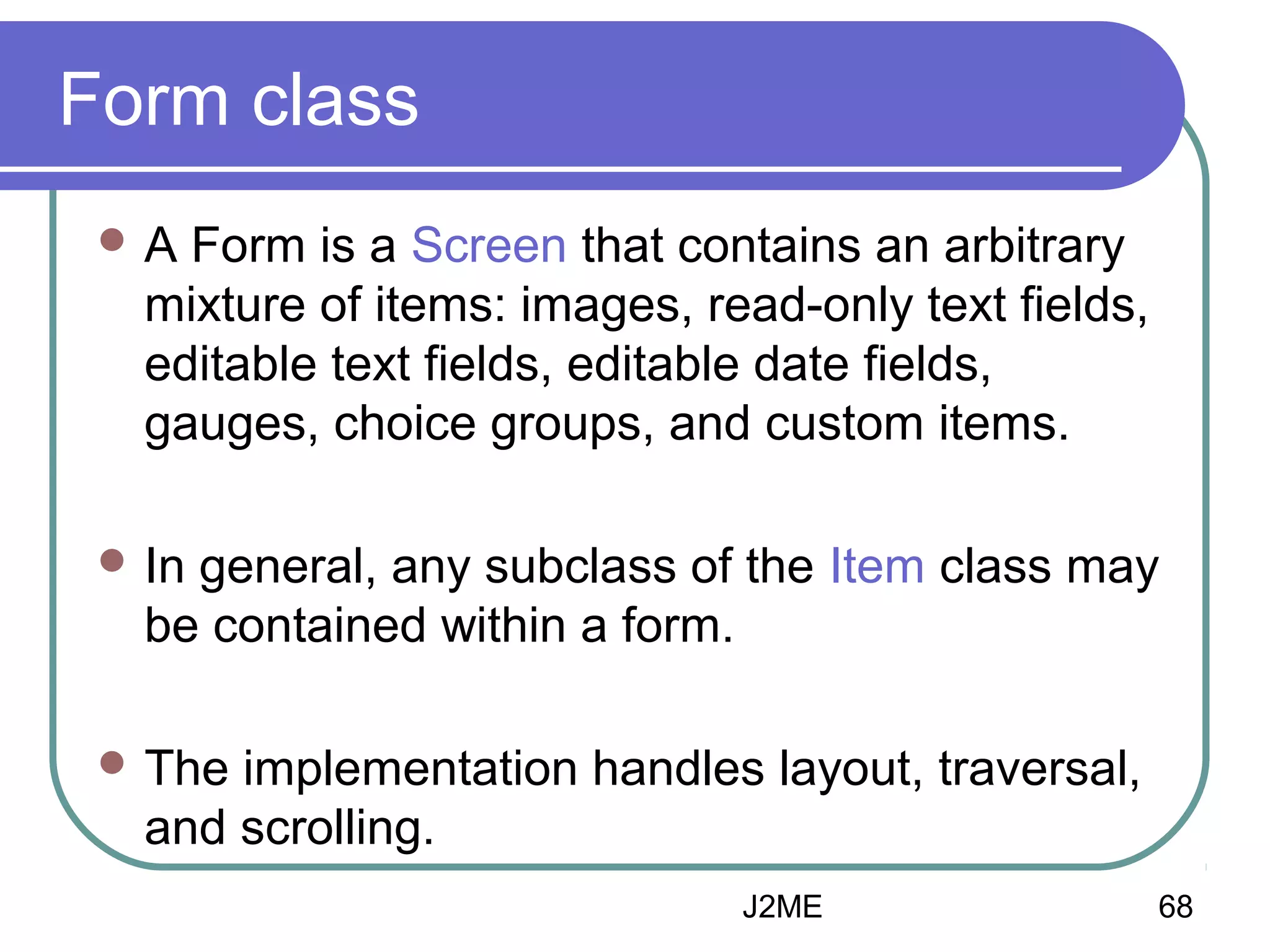 Form class

- A Form is a Screen that contains an arbitrary mixture of items: images, read-only text fields, editable text fields, editable date fields, gauges, choice groups, and custom items.

- In general, any subclass of the Item class may be contained within a form.

- The implementation handles layout, traversal, and scrolling.

J2ME

68